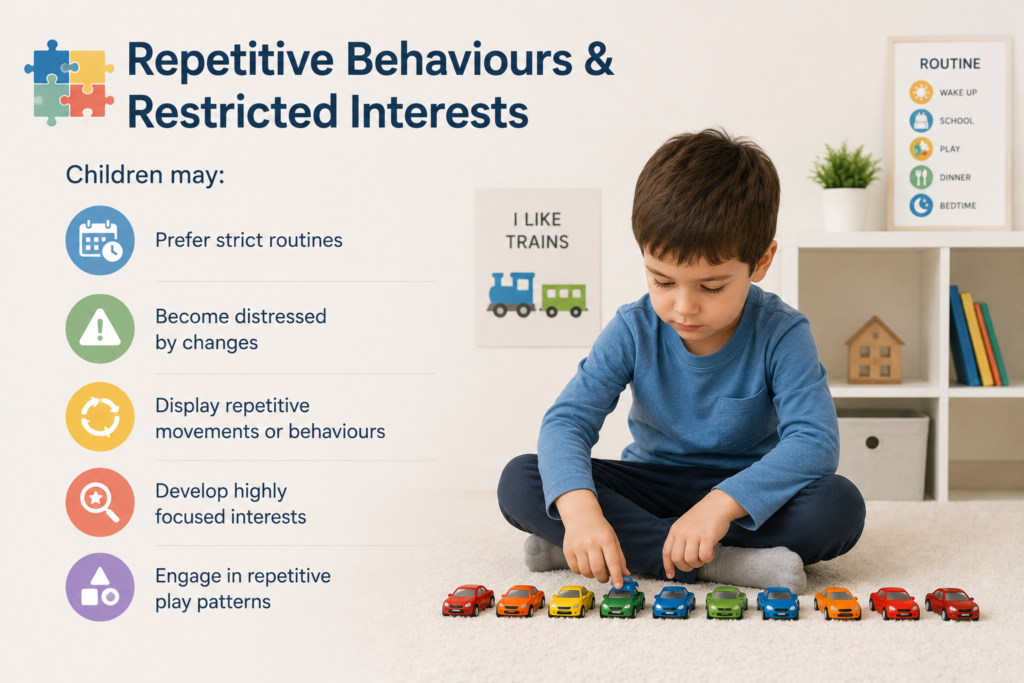 Repetitive Behaviours & Restricted Interests

Children may:

Prefer strict routines

Become distressed by changes

Display repetitive movements or behaviours

Develop highly focused interests

Engage in repetitive play patterns

I LIKE TRAINS

ROUTINE
WAKE UP
SCHOOL
PLAY
DINNER
BEDTIME